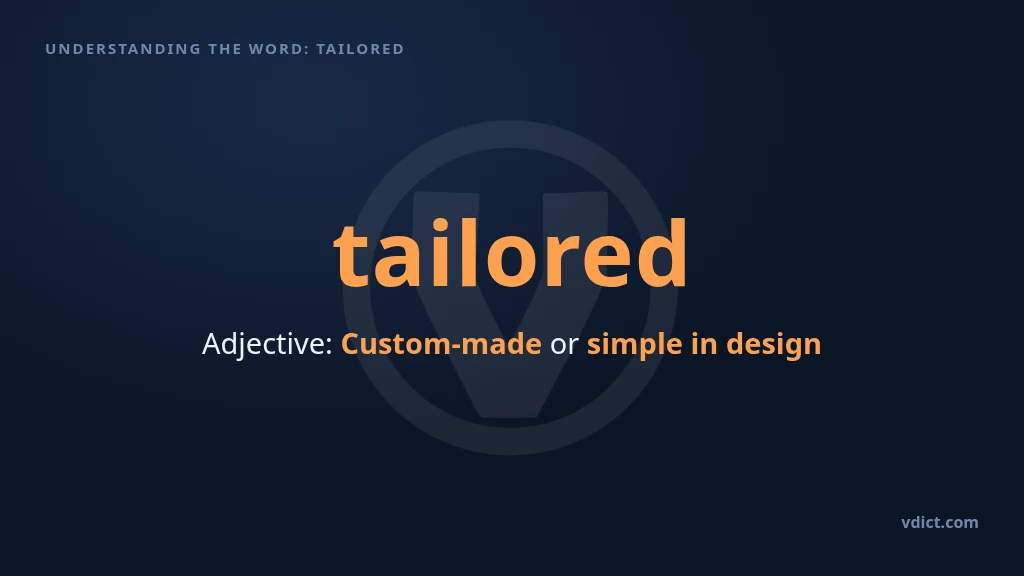 UNDERSTANDING THE WORD: TAILORED

tailored

Adjective: Custom-made or simple in design

vdict.com